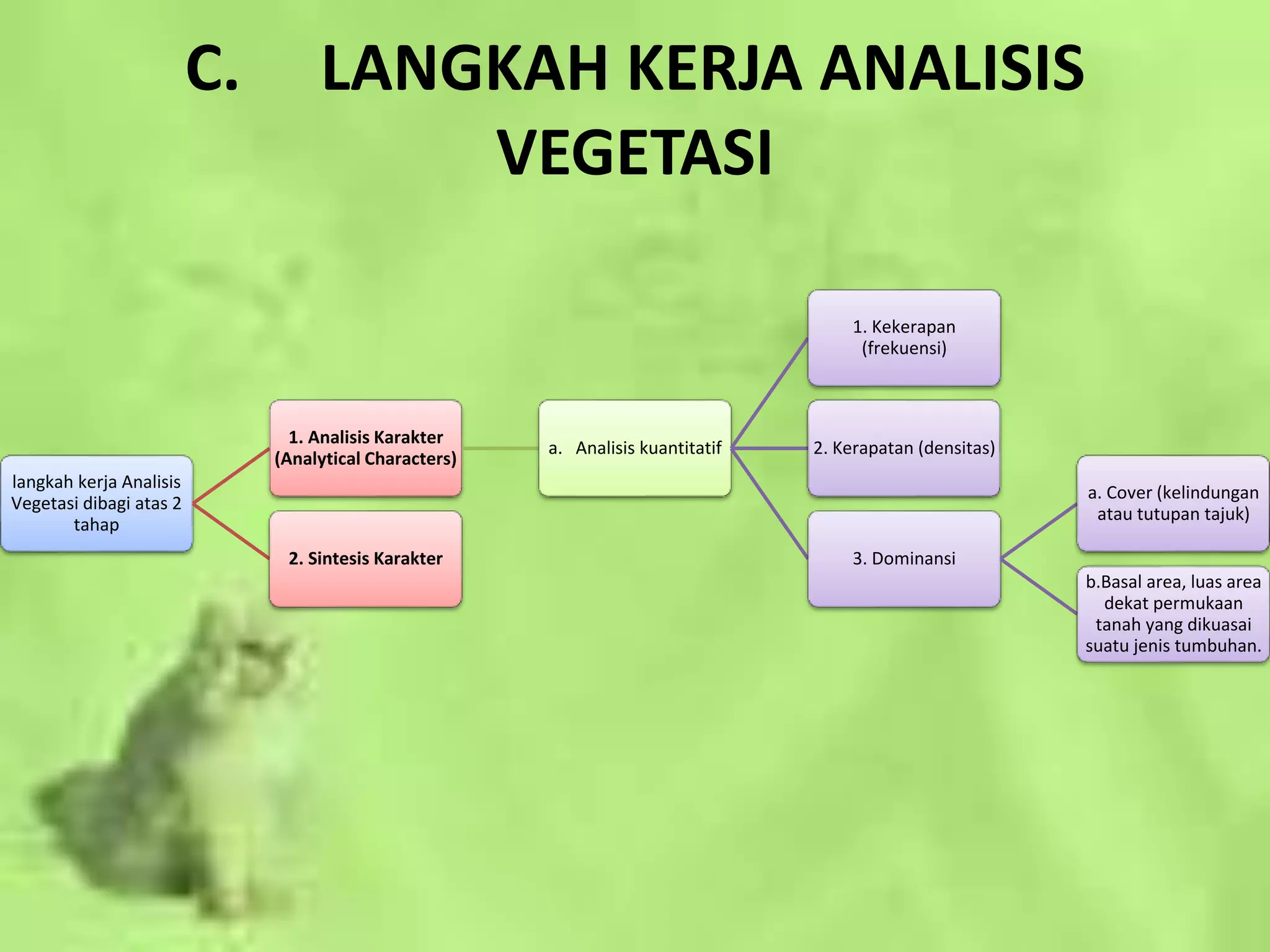 C. LANGKAH KERJA ANALISIS VEGETASI

langkah kerja Analisis Vegetasi dibagi atas 2 tahap

1. Analisis Karakter (Analytical Characters)

2. Sintesis Karakter

a. Analisis kuantitatif

1. Kekerapan (frekuensi)

2. Kerapatan (densitas)

3. Dominansi

a. Cover (kelindungan atau tutupan tajuk)

b.Basal area, luas area dekat permukaan tanah yang dikuasai suatu jenis tumbuhan.